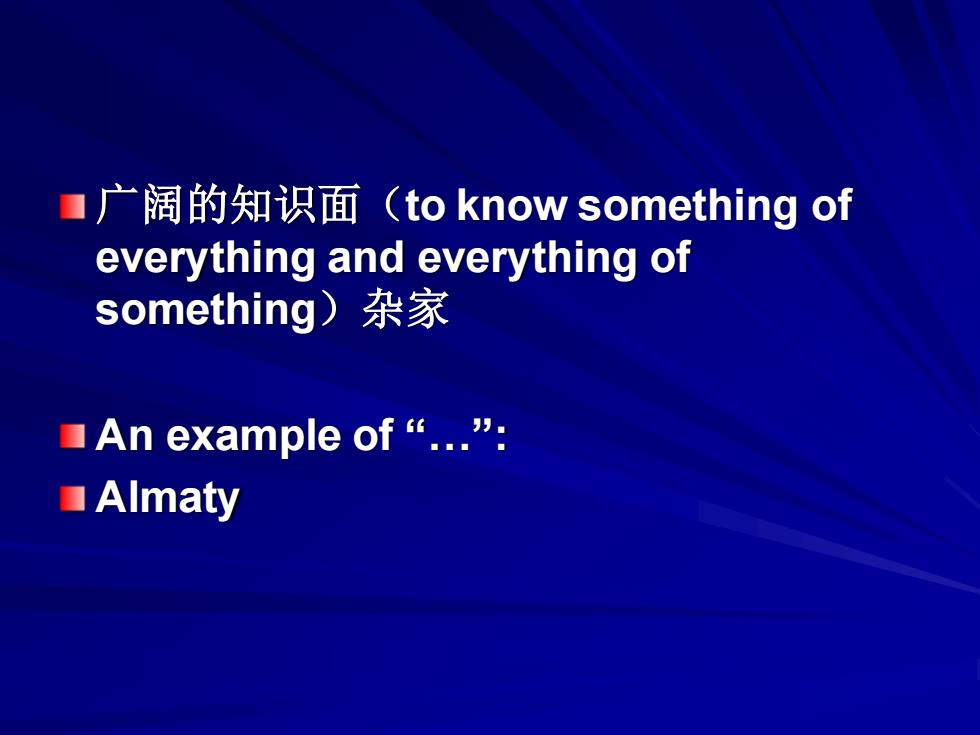 广阔的知识面（to know something of everything and everything of something）杂家

An example of “…”:

Almaty